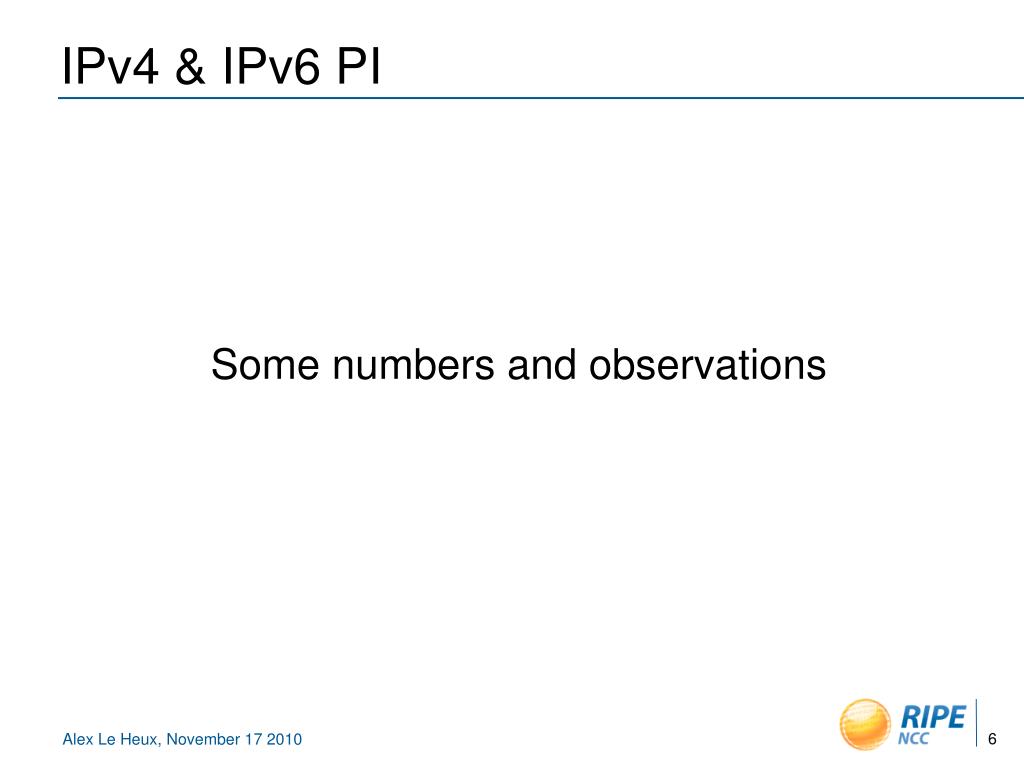 IPv4 & IPv6 PI

Some numbers and observations

Alex Le Heux, November 17 2010

RIPE NCC

6